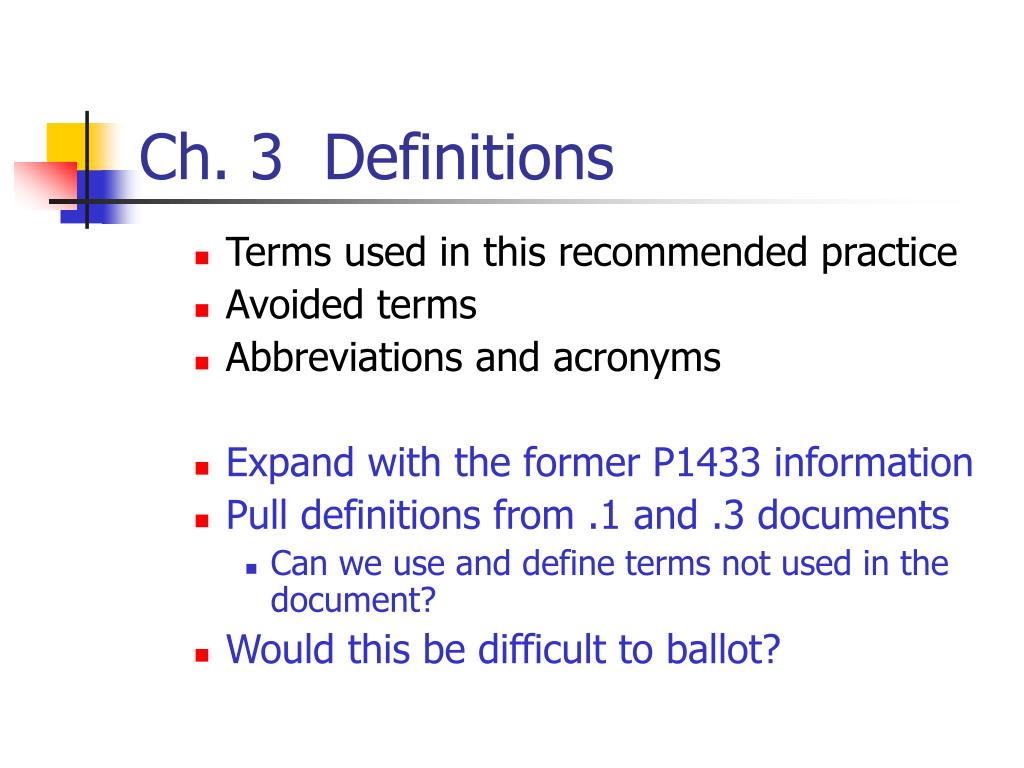 Ch. 3 Definitions

- Terms used in this recommended practice
- Avoided terms
- Abbreviations and acronyms

- Expand with the former P1433 information
- Pull definitions from .1 and .3 documents
  - Can we use and define terms not used in the document?
- Would this be difficult to ballot?